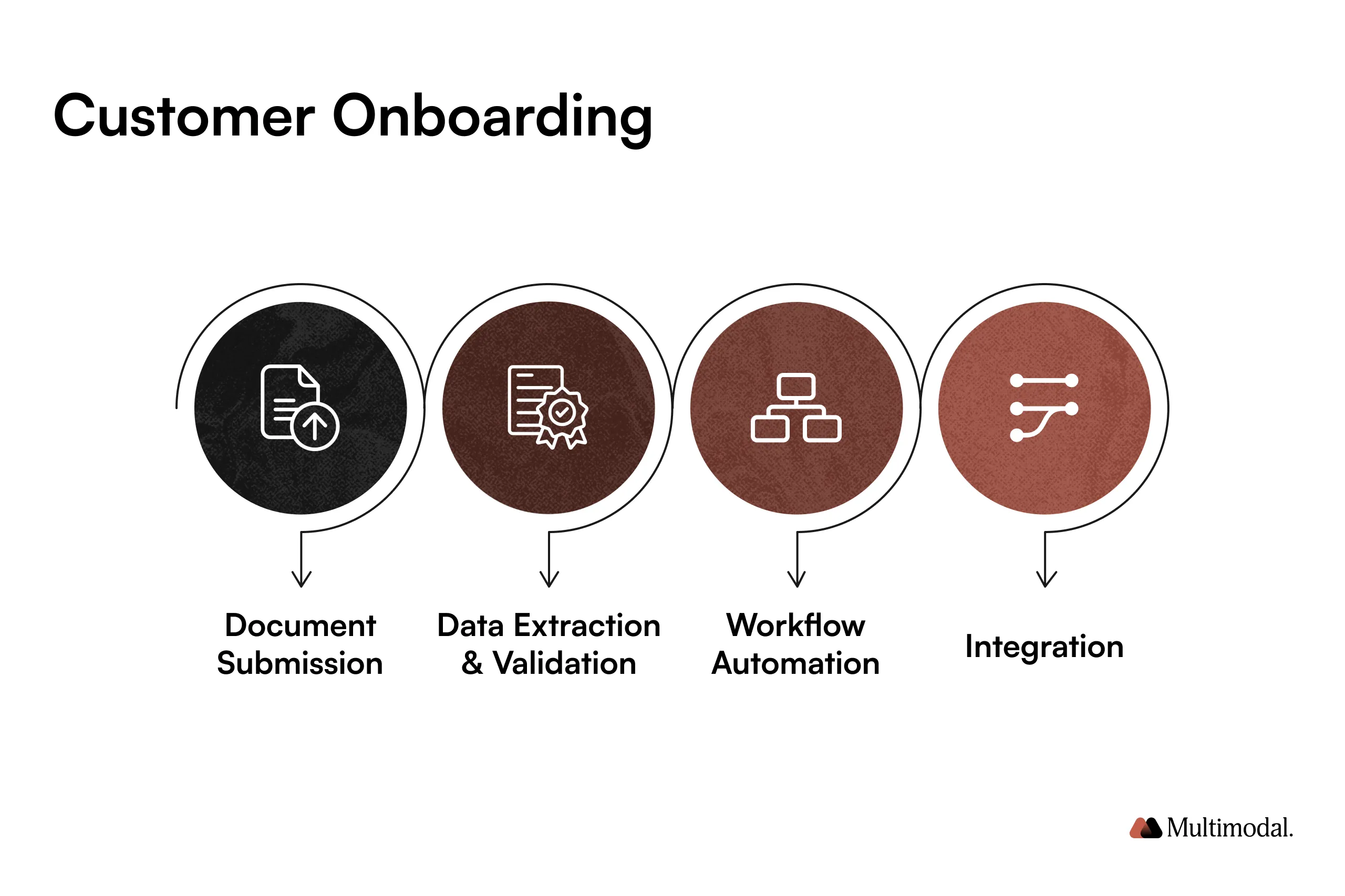 Customer Onboarding

Document Submission

Data Extraction & Validation

Workflow Automation

Integration

Multimodal.